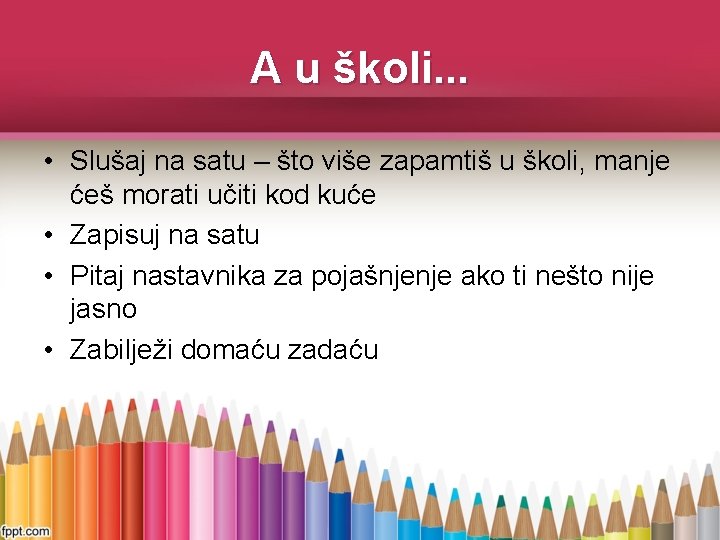 A u školi...

• Slušaj na satu – što više zapamtiš u školi, manje ćeš morati učiti kod kuće
• Zapisuj na satu
• Pitaj nastavnika za pojašnjenje ako ti nešto nije jasno
• Zabilježi domaću zadaću

fppt.com